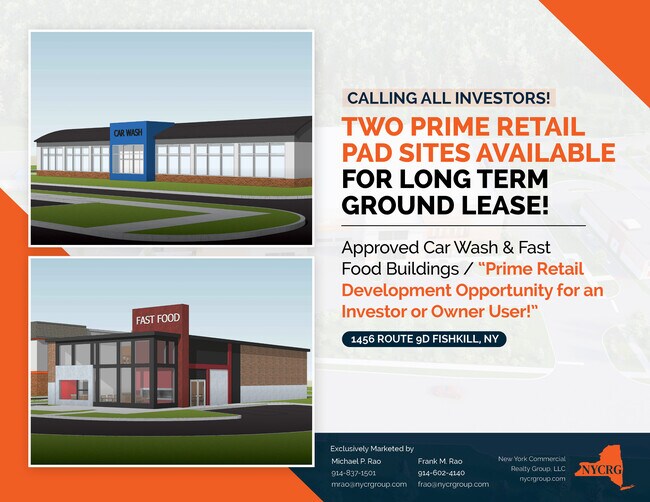 CAR WASH

FAST FOOD

CALLING ALL INVESTORS!

TWO PRIME RETAIL PAD SITES AVAILABLE FOR LONG TERM GROUND LEASE!

Approved Car Wash & Fast Food Buildings / "Prime Retail Development Opportunity for an Investor or Owner User!"

1456 ROUTE 9D FISHKILL, NY

Exclusively Marketed by

Michael P. Rao
914-837-1501
mrao@nycrgroup.com

Frank M. Rao
914-602-4140
frao@nycrgroup.com

New York Commercial Realty Group, LLC
nycrgroup.com

NYCRG